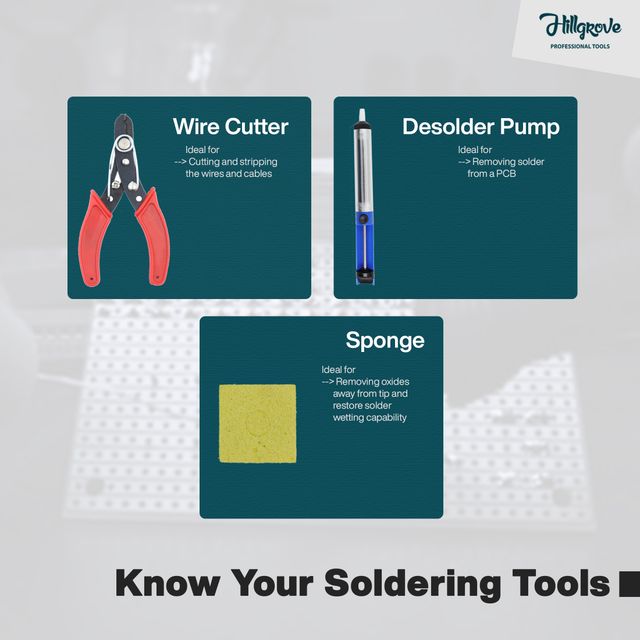 Hillgrove
PROFESSIONAL TOOLS

Wire Cutter
Ideal for
--> Cutting and stripping the wires and cables

Desolder Pump
Ideal for
--> Removing solder from a PCB

Sponge
Ideal for
--> Removing oxides away from tip and restore solder wetting capability

Know Your Soldering Tools